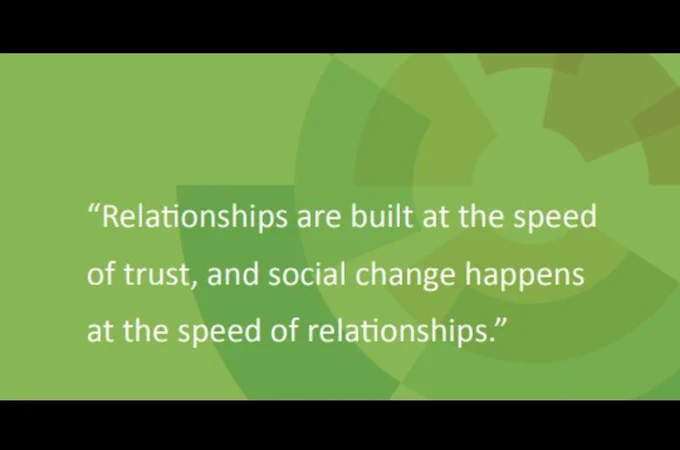 “Relationships are built at the speed of trust, and social change happens at the speed of relationships.”